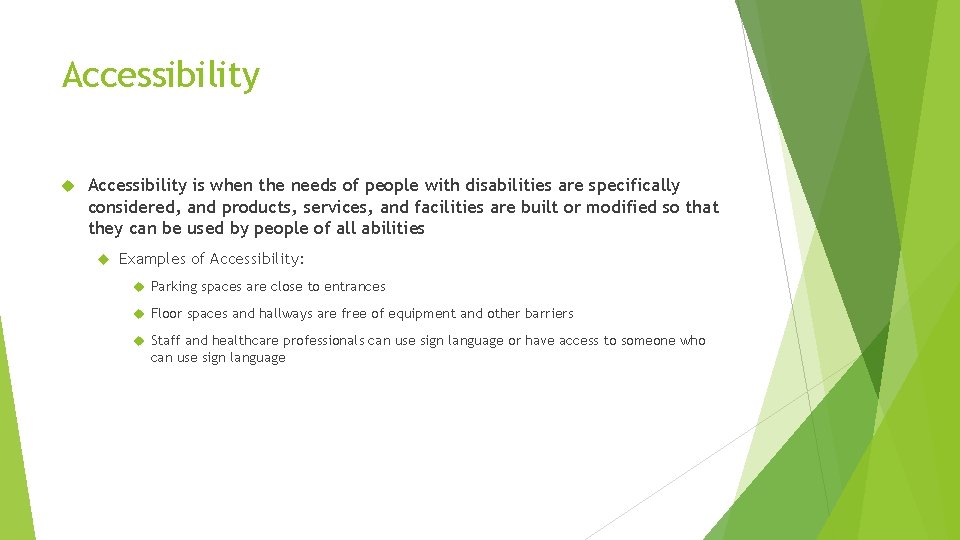 Accessibility

Accessibility is when the needs of people with disabilities are specifically considered, and products, services, and facilities are built or modified so that they can be used by people of all abilities

Examples of Accessibility:

Parking spaces are close to entrances

Floor spaces and hallways are free of equipment and other barriers

Staff and healthcare professionals can use sign language or have access to someone who can use sign language